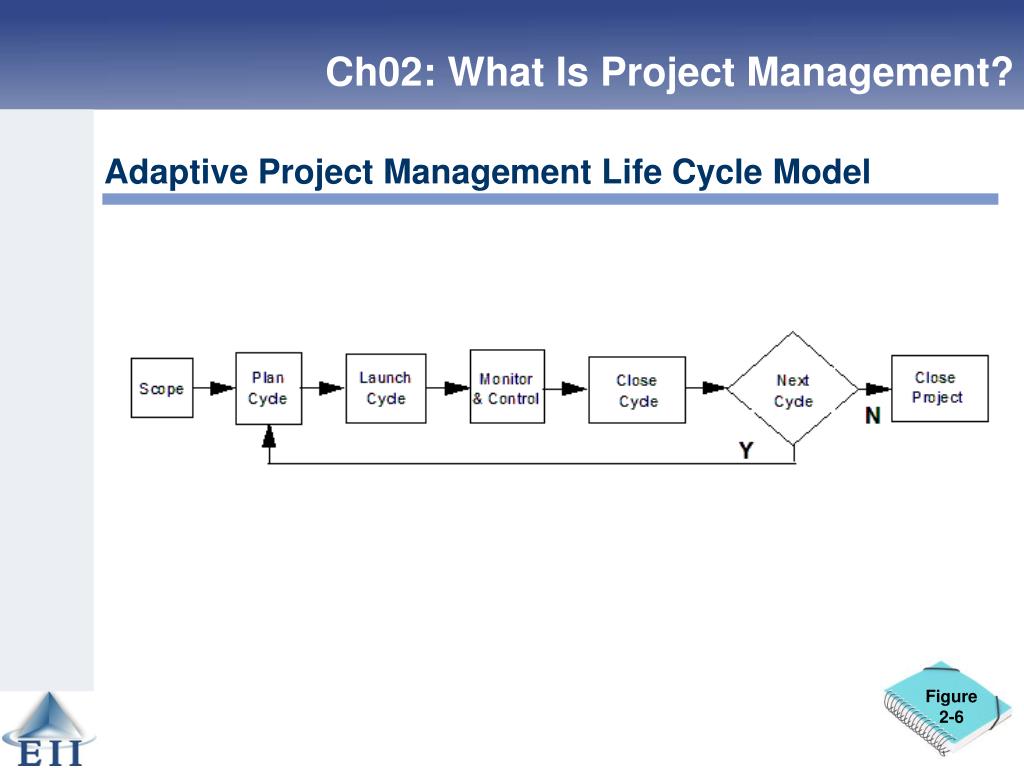 Ch02: What Is Project Management?

Adaptive Project Management Life Cycle Model

Scope

Plan Cycle

Launch Cycle

Monitor & Control

Close Cycle

Next Cycle

N

Close Project

Y

Figure 2-6

EII